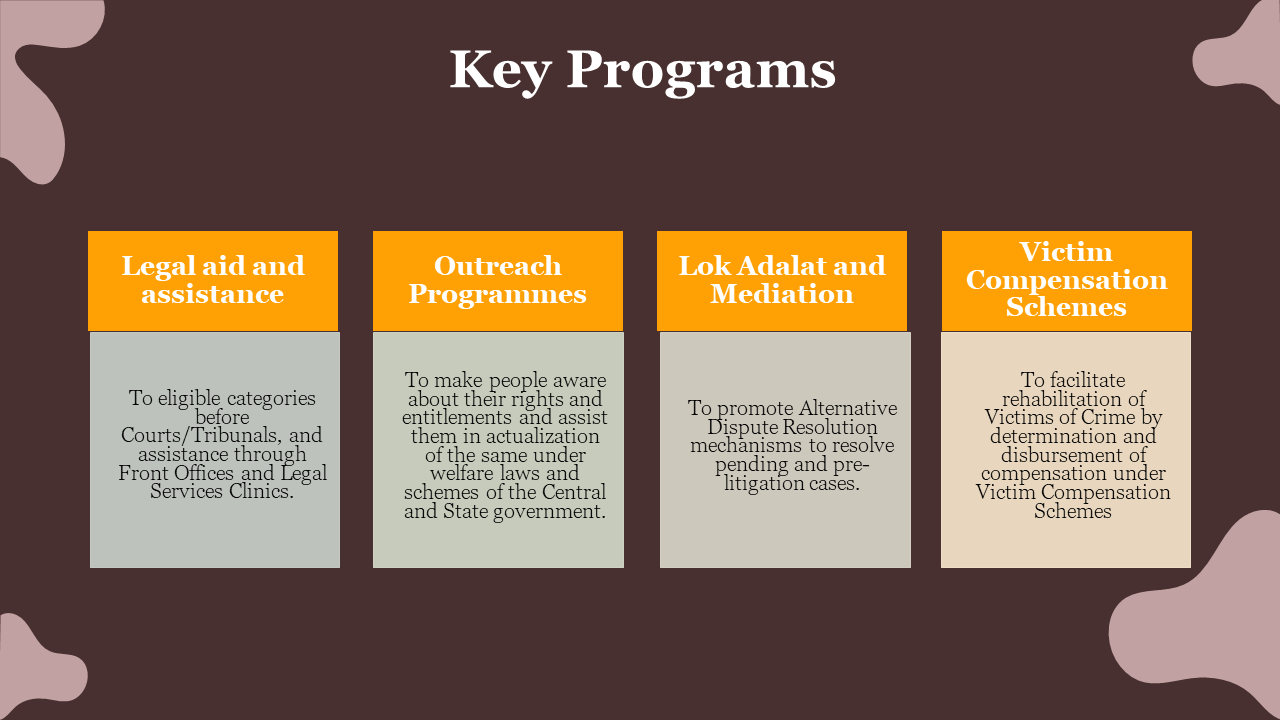 Key Programs

Legal aid and assistance

To eligible categories before Courts/Tribunals, and assistance through Front Offices and Legal Services Clinics.

Outreach Programmes

To make people aware about their rights and entitlements and assist them in actualization of the same under welfare laws and schemes of the Central and State government.

Lok Adalat and Mediation

To promote Alternative Dispute Resolution mechanisms to resolve pending and pre-litigation cases.

Victim Compensation Schemes

To facilitate rehabilitation of Victims of Crime by determination and disbursement of compensation under Victim Compensation Schemes